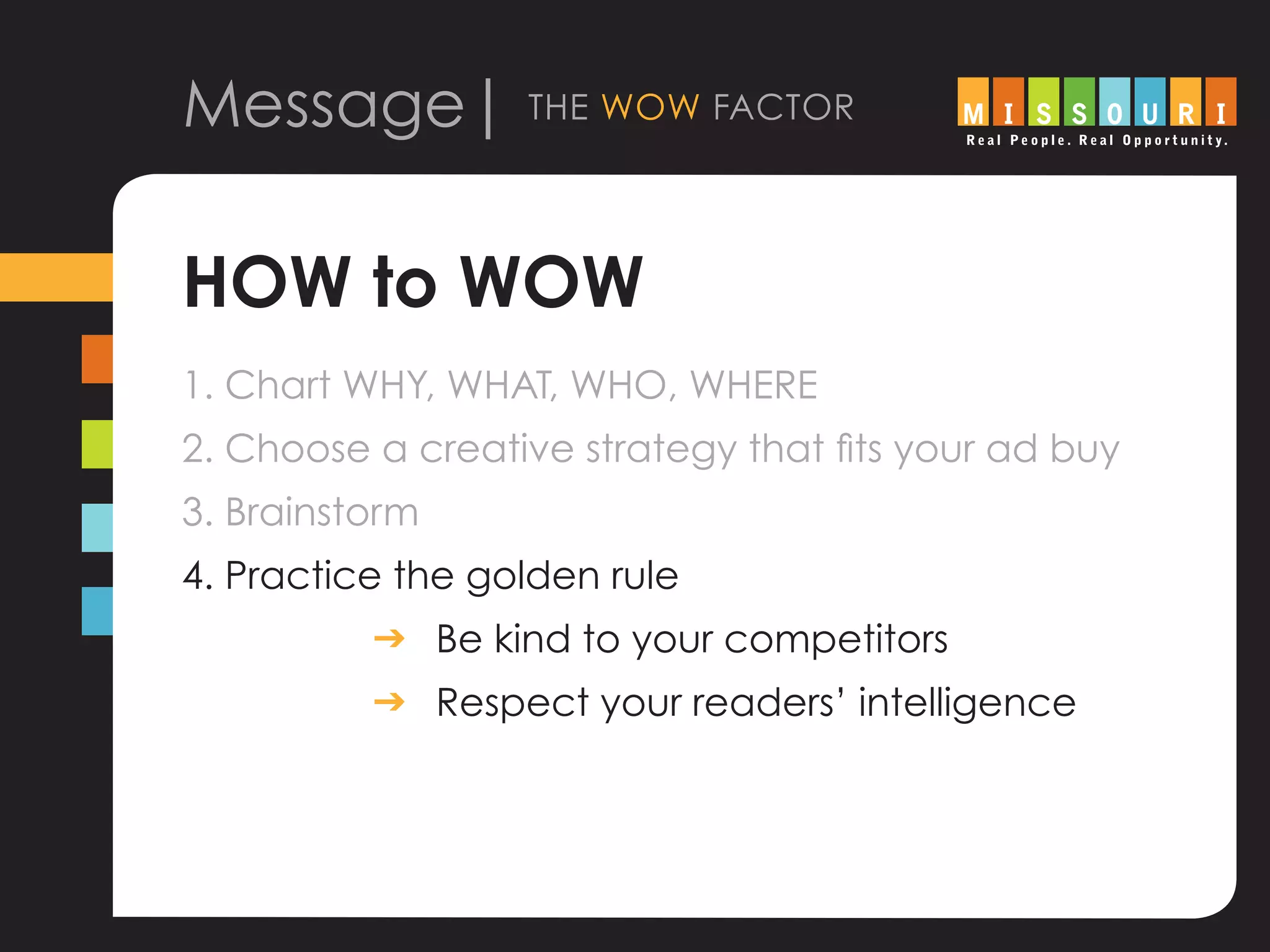 Message | THE WOW FACTOR

MISSOURI
Real People. Real Opportunity.

HOW to WOW

1. Chart WHY, WHAT, WHO, WHERE

2. Choose a creative strategy that fits your ad buy

3. Brainstorm

4. Practice the golden rule

→ Be kind to your competitors

→ Respect your readers' intelligence